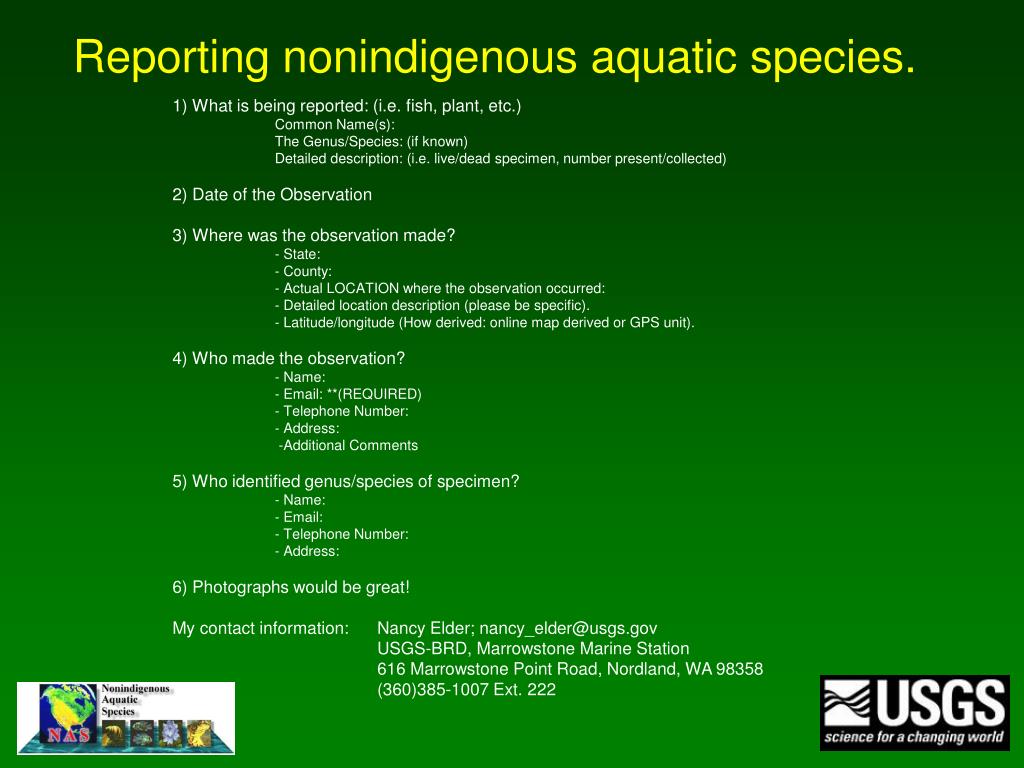 Reporting nonindigenous aquatic species.

1) What is being reported: (i.e. fish, plant, etc.)
Common Name(s):
The Genus/Species: (if known)
Detailed description: (i.e. live/dead specimen, number present/collected)

2) Date of the Observation

3) Where was the observation made?
- State:
- County:
- Actual LOCATION where the observation occurred:
- Detailed location description (please be specific).
- Latitude/longitude (How derived: online map derived or GPS unit).

4) Who made the observation?
- Name:
- Email: **(REQUIRED)
- Telephone Number:
- Address:
-Additional Comments

5) Who identified genus/species of specimen?
- Name:
- Email:
- Telephone Number:
- Address:

6) Photographs would be great!

My contact information: Nancy Elder; nancy_elder@usgs.gov
USGS-BRD, Marrowstone Marine Station
616 Marrowstone Point Road, Nordland, WA 98358
(360)385-1007 Ext. 222

Nonindigenous
Aquatic
Species
NAS

USGS
science for a changing world